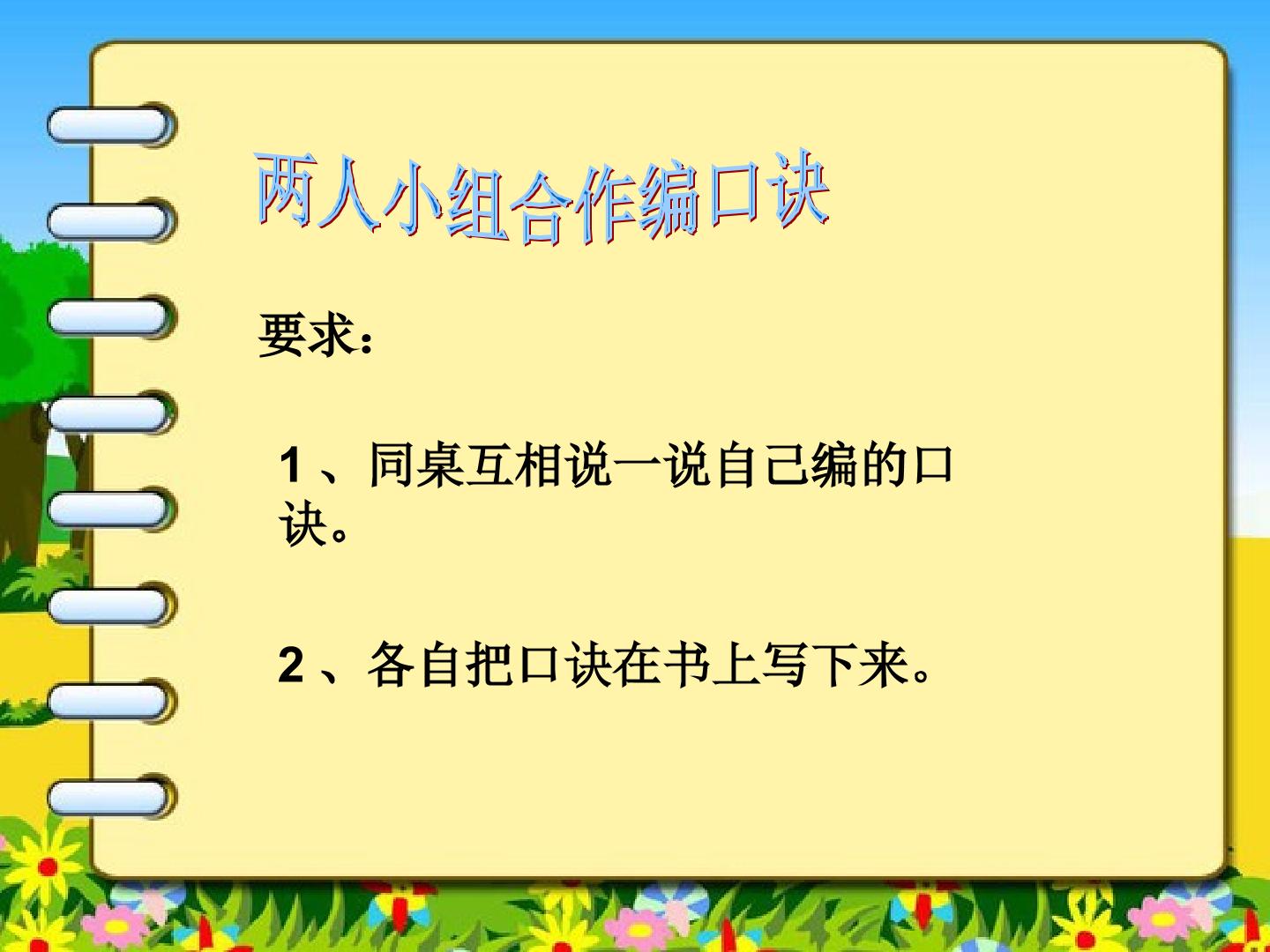 两人小组合作编口诀

要求：

1、同桌互相说一说自己编的口诀。

2、各自把口诀在书上写下来。